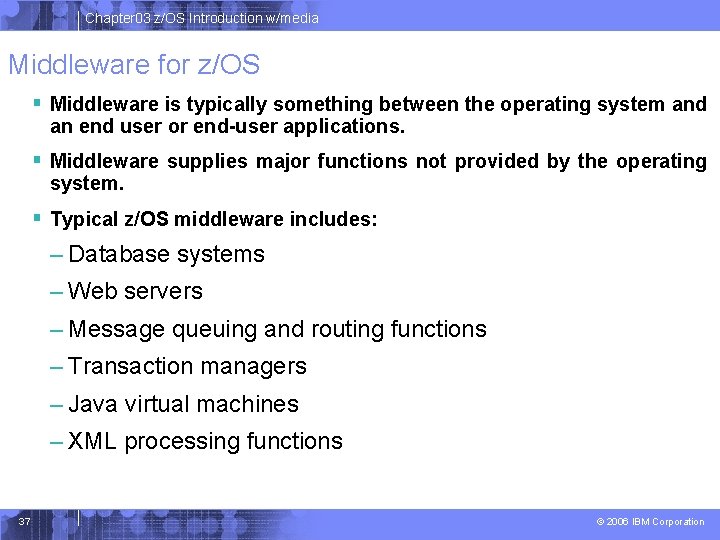 Chapter03 z/OS Introduction w/media

Middleware for z/OS

▪ Middleware is typically something between the operating system and an end user or end-user applications.

▪ Middleware supplies major functions not provided by the operating system.

▪ Typical z/OS middleware includes:

– Database systems

– Web servers

– Message queuing and routing functions

– Transaction managers

– Java virtual machines

– XML processing functions

37

© 2006 IBM Corporation